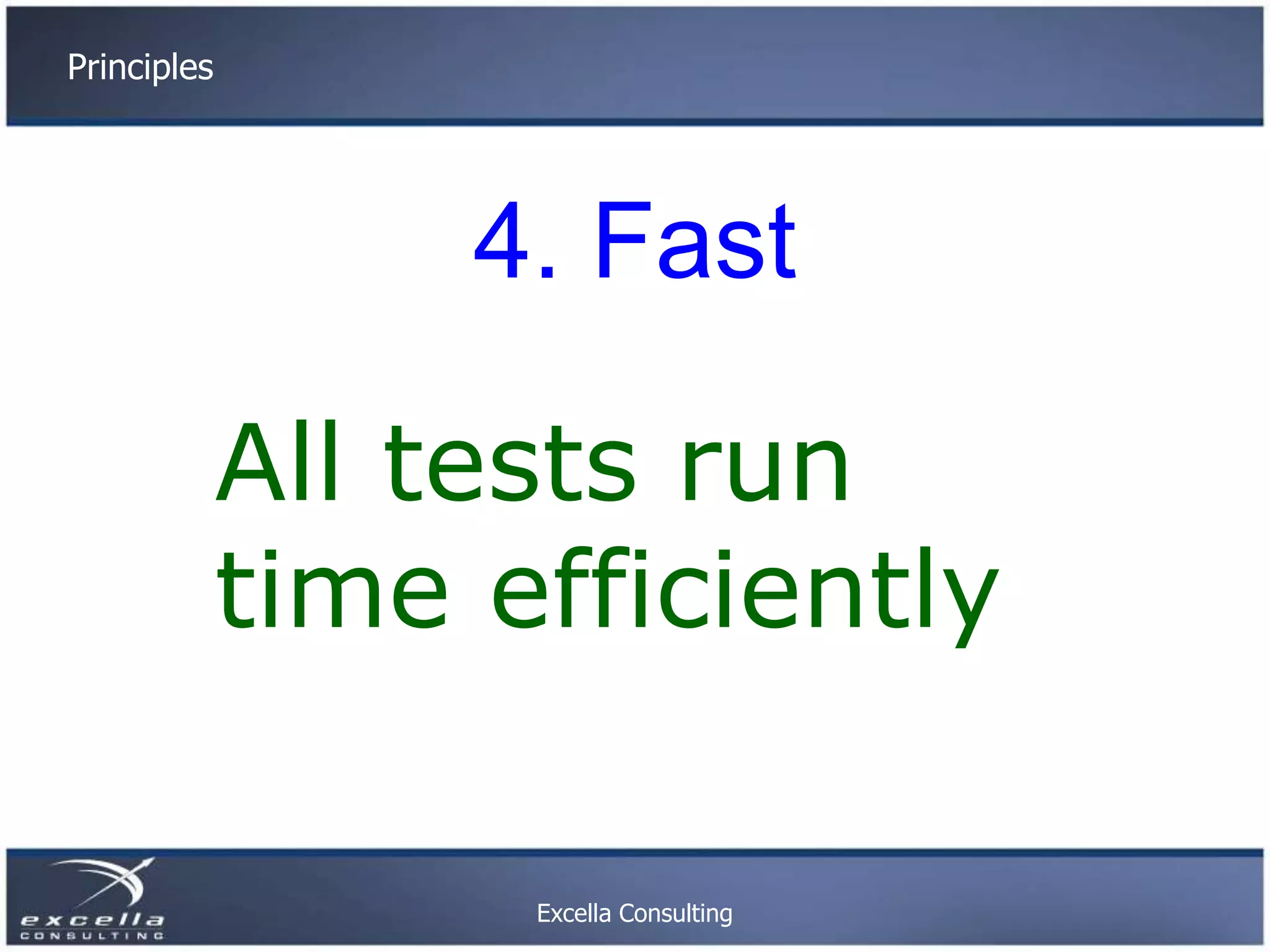 Principles

4. Fast

All tests run time efficiently

excella
CONSULTING

Excella Consulting